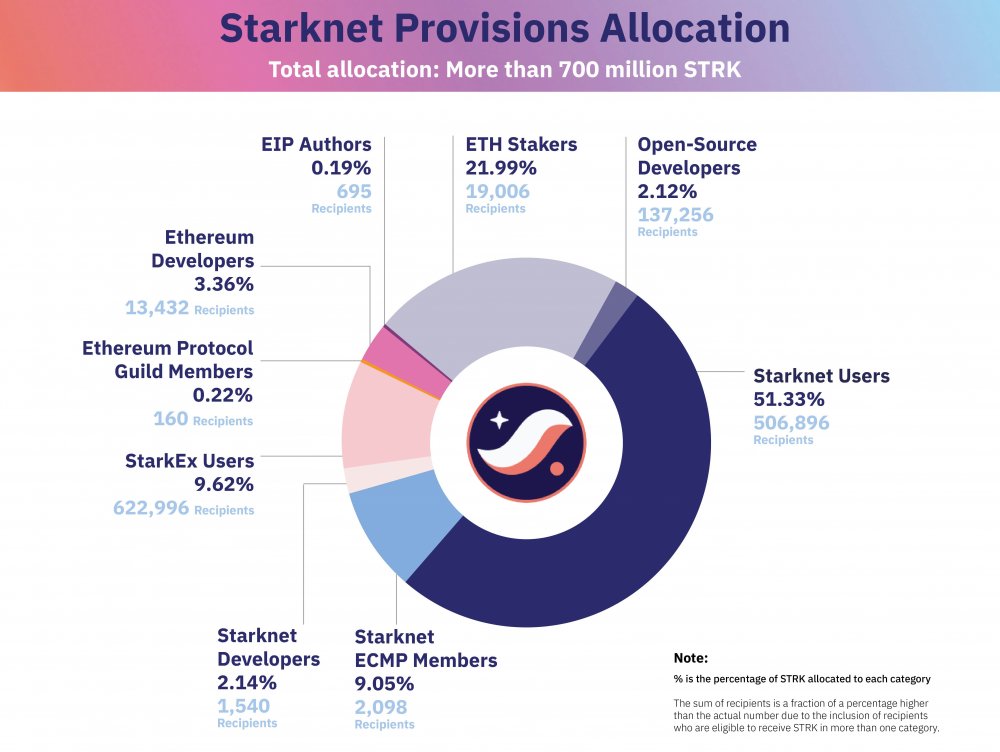 Starknet Provisions Allocation

Total allocation: More than 700 million STRK

EIP Authors
0.19%
695
Recipients

ETH Stakers
21.99%
19,006
Recipients

Open-Source Developers
2.12%
137,256
Recipients

Ethereum Developers
3.36%
13,432 Recipients

Ethereum Protocol Guild Members
0.22%
160 Recipients

StarkEx Users
9.62%
622,996 Recipients

Starknet Users
51.33%
506,896
Recipients

Starknet Developers
2.14%
1,540
Recipients

Starknet ECMP Members
9.05%
2,098
Recipients

Note:
% is the percentage of STRK allocated to each category

The sum of recipients is a fraction of a percentage higher than the actual number due to the inclusion of recipients who are eligible to receive STRK in more than one category.